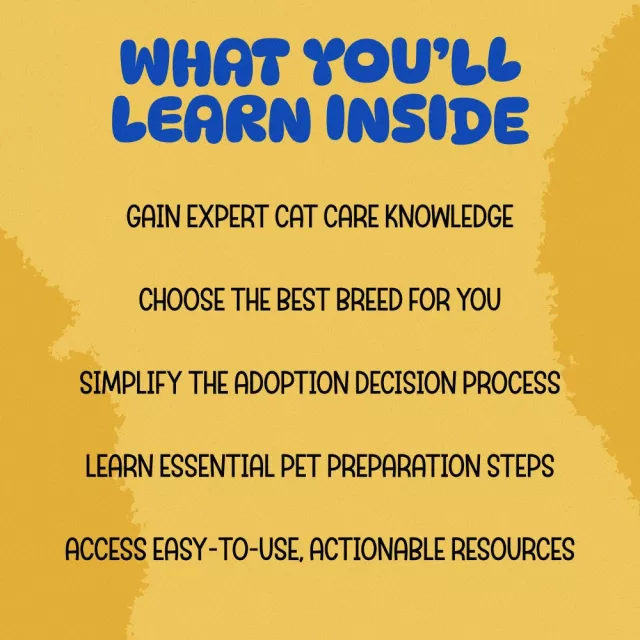 WHAT YOU'LL LEARN INSIDE

GAIN EXPERT CAT CARE KNOWLEDGE

CHOOSE THE BEST BREED FOR YOU

SIMPLIFY THE ADOPTION DECISION PROCESS

LEARN ESSENTIAL PET PREPARATION STEPS

ACCESS EASY-TO-USE, ACTIONABLE RESOURCES